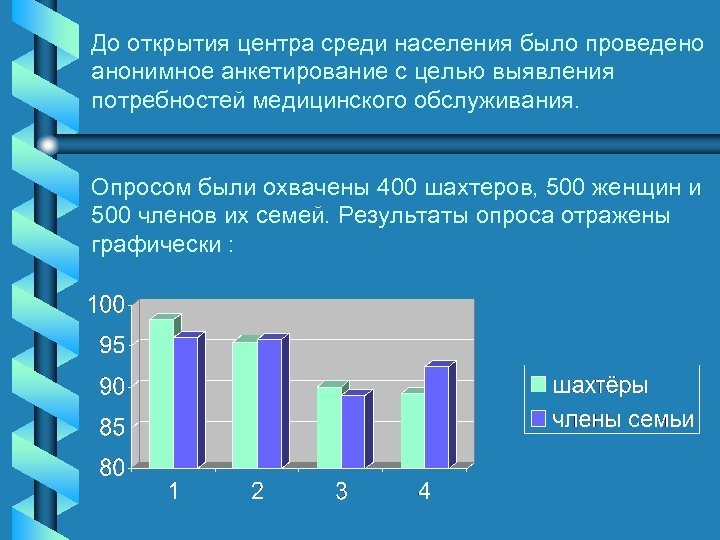 До открытия центра среди населения было проведено анонимное анкетирование с целью выявления потребностей медицинского обслуживания.

Опросом были охвачены 400 шахтеров, 500 женщин и 500 членов их семей. Результаты опроса отражены графически :

100
95
90
85
80
1
2
3
4

шахтёры
члены семьи